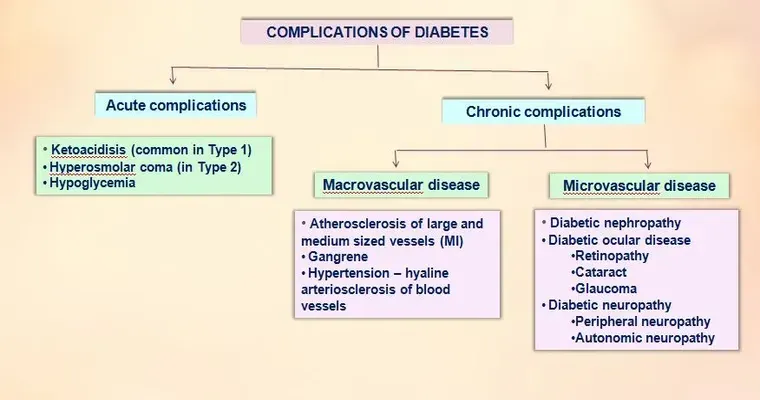 COMPLICATIONS OF DIABETES

Acute complications

• Ketoacidisis (common in Type 1)
• Hyperosmolar coma (in Type 2)
• Hypoglycemia

Chronic complications

Macrovascular disease

• Atherosclerosis of large and medium sized vessels (MI)
• Gangrene
• Hypertension – hyaline arteriosclerosis of blood vessels

Microvascular disease

• Diabetic nephropathy
• Diabetic ocular disease
•Retinopathy
•Cataract
•Glaucoma
• Diabetic neuropathy
•Peripheral neuropathy
•Autonomic neuropathy